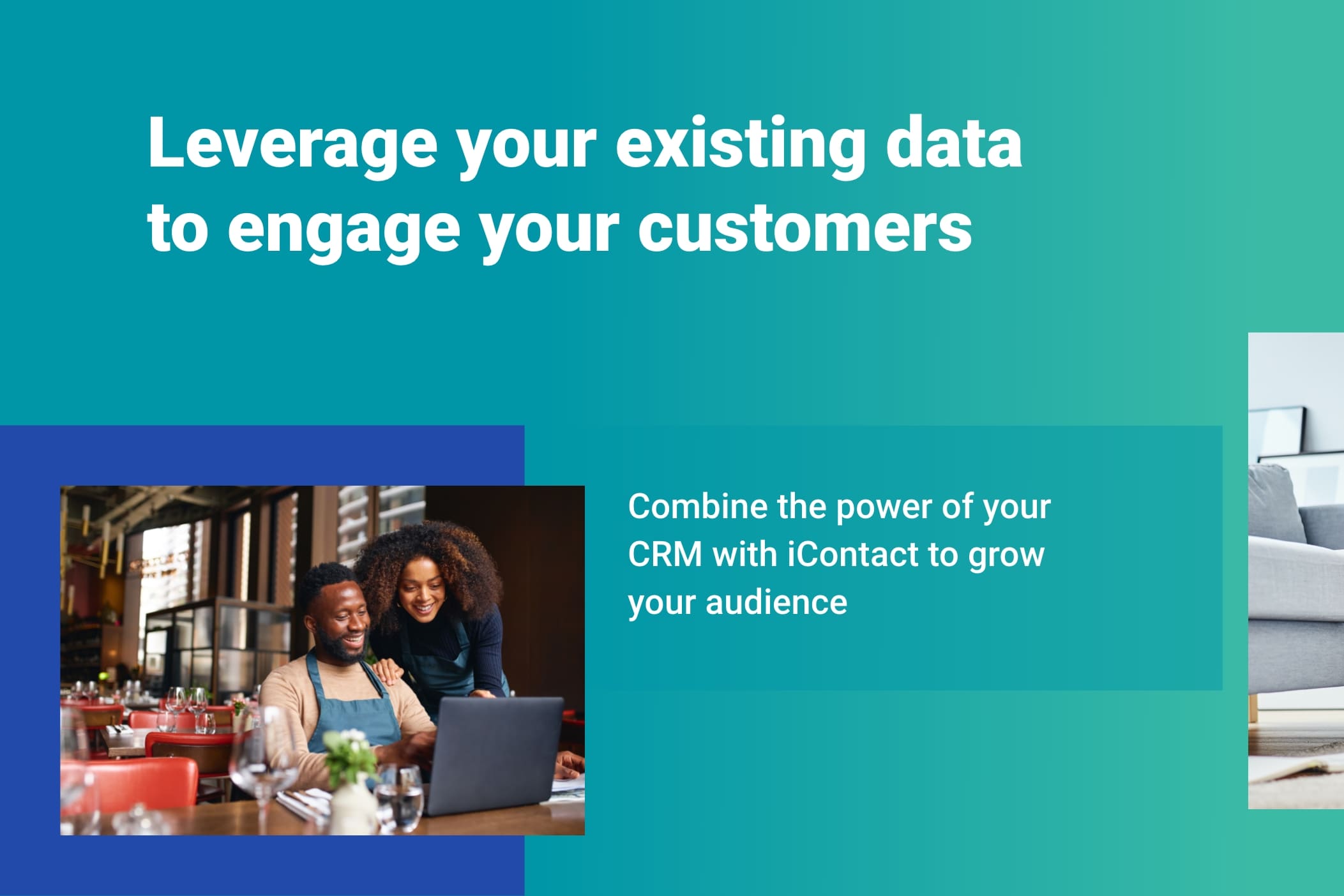 Leverage your existing data to engage your customers

Combine the power of your CRM with iContact to grow your audience